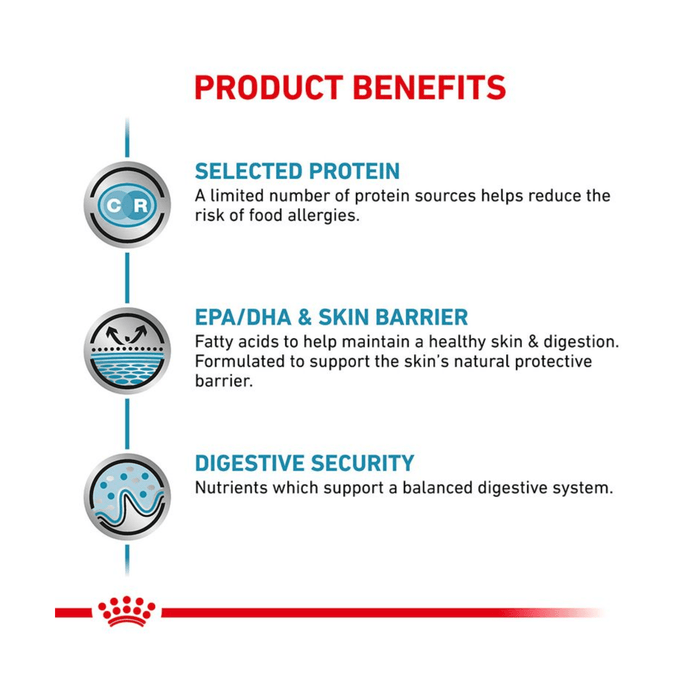 PRODUCT BENEFITS

C R

SELECTED PROTEIN
A limited number of protein sources helps reduce the risk of food allergies.

EPA/DHA & SKIN BARRIER
Fatty acids to help maintain a healthy skin & digestion. Formulated to support the skin's natural protective barrier.

DIGESTIVE SECURITY
Nutrients which support a balanced digestive system.